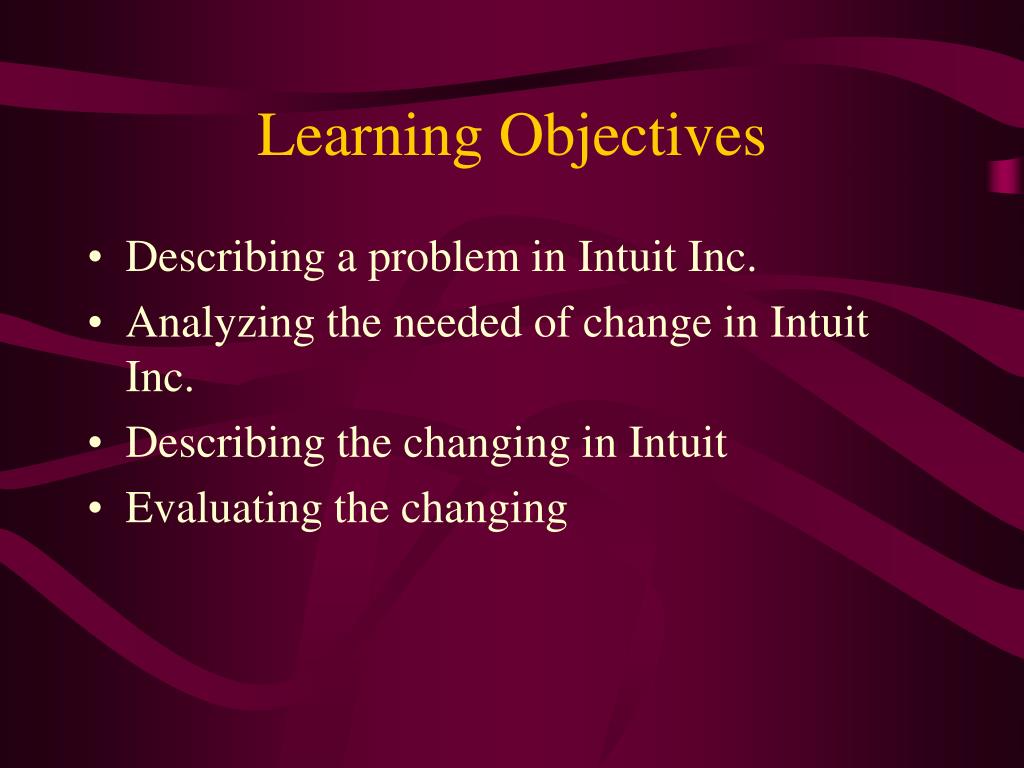 Learning Objectives

• Describing a problem in Intuit Inc.
• Analyzing the needed of change in Intuit Inc.
• Describing the changing in Intuit
• Evaluating the changing